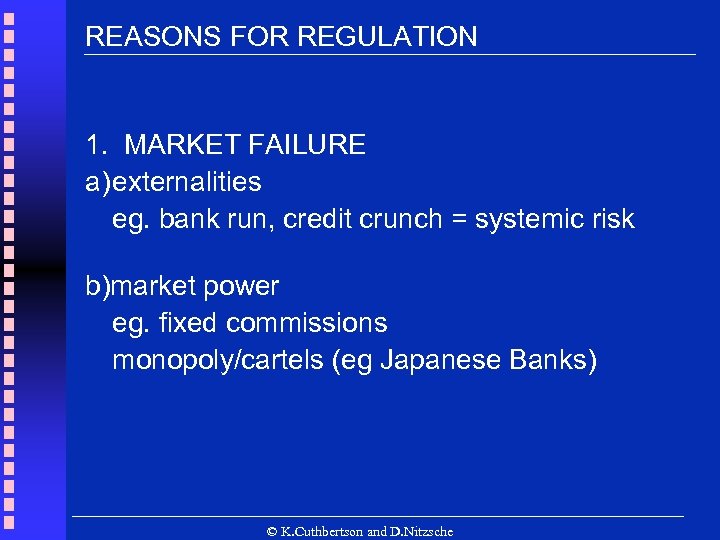 REASONS FOR REGULATION

1. MARKET FAILURE
a)externalities
eg. bank run, credit crunch = systemic risk

b)market power
eg. fixed commissions
monopoly/cartels (eg Japanese Banks)

© K.Cuthbertson and D.Nitzsche